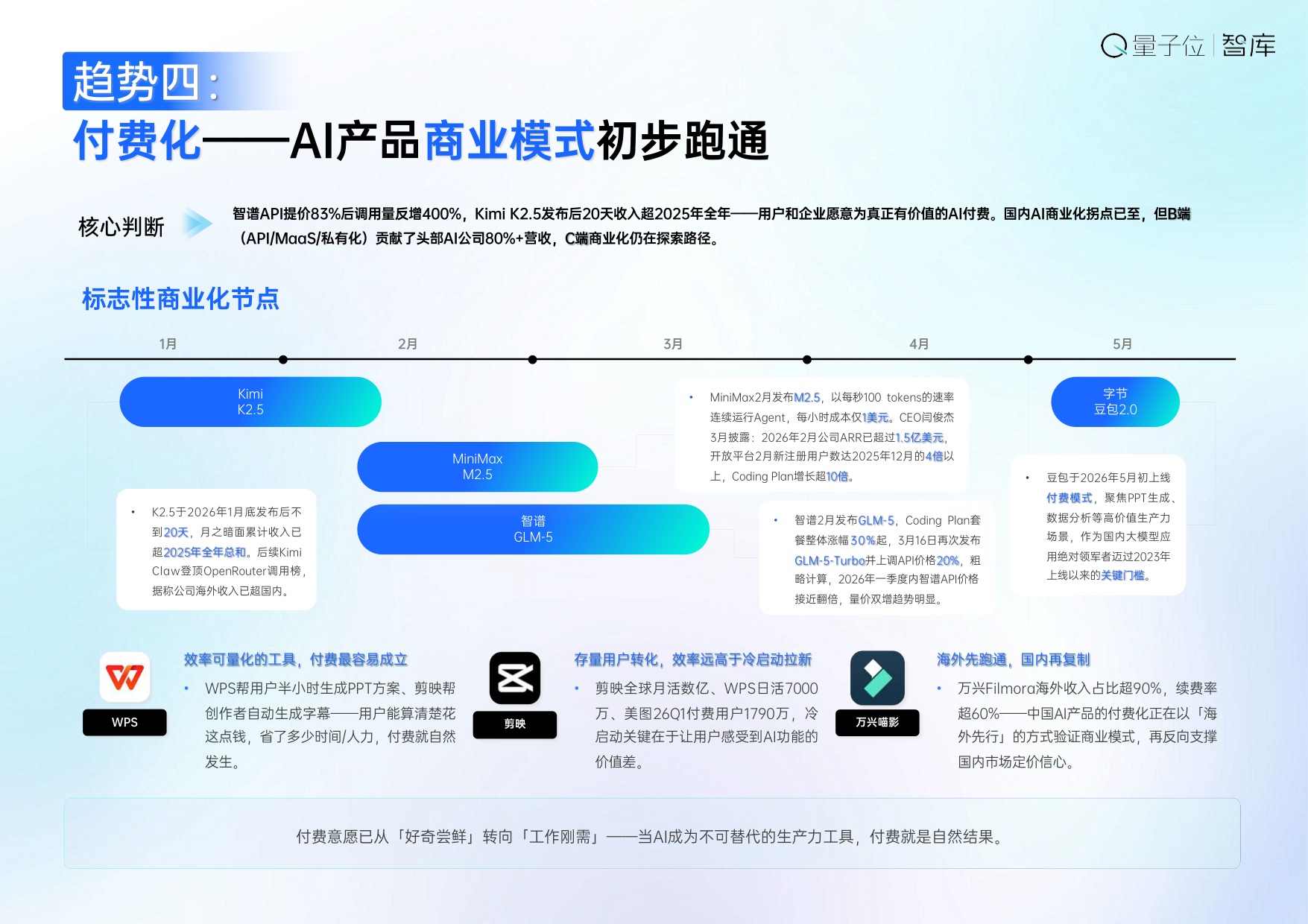 量子位 | 智库

趋势四：

付费化——AI产品商业模式初步跑通

核心判断

智谱API提价83%后调用量反增400%，Kimi K2.5发布后20天收入超2025年全年——用户和企业愿意为真正有价值的AI付费。国内AI商业化拐点已至，但B端（API/MaaS/私有化）贡献了头部AI公司80%+营收，C端商业化仍在探索路径。

标志性商业化节点

1月 2月 3月 4月 5月

Kimi K2.5

MiniMax M2.5

智谱 GLM-5

字节 豆包2.0

• K2.5于2026年1月底发布后不到20天，月之暗面累计收入已超2025年全年总和。后续Kimi Claw登顶OpenRouter调用榜，据称公司海外收入已超国内。

• MiniMax2月发布M2.5，以每秒100 tokens的速率连续运行Agent，每小时成本仅1美元。CEO闫俊杰3月披露：2026年2月公司ARR已超过1.5亿美元，开放平台2月新注册用户数达2025年12月的4倍以上，Coding Plan增长超10倍。

• 智谱2月发布GLM-5，Coding Plan套餐整体涨幅30%起，3月16日再次发布GLM-5-Turbo并上调API价格20%，粗略计算，2026年一季度内智谱API价格接近翻倍，量价双增趋势明显。

• 豆包于2026年5月初上线付费模式，聚焦PPT生成、数据分析等高价值生产力场景，作为国内大模型应用绝对领军者迈过2023年上线以来的关键门槛。

WPS

效率可量化的工具，付费最容易成立

• WPS帮用户半小时生成PPT方案、剪映帮创作者自动生成字幕——用户能算清楚花这点钱，省了多少时间/人力，付费就自然发生。

剪映

存量用户转化，效率远高于冷启动拉新

• 剪映全球月活数亿、WPS日活7000万、美图26Q1付费用户1790万，冷启动关键在于让用户感受到AI功能的价值差。

万兴喵影

海外先跑通，国内再复制

• 万兴Filmora海外收入占比超90%，续费率超60%——中国AI产品的付费化正在以「海外先行」的方式验证商业模式，再反向支撑国内市场定价信心。

付费意愿已从「好奇尝鲜」转向「工作刚需」——当AI成为不可替代的生产力工具，付费就是自然结果。